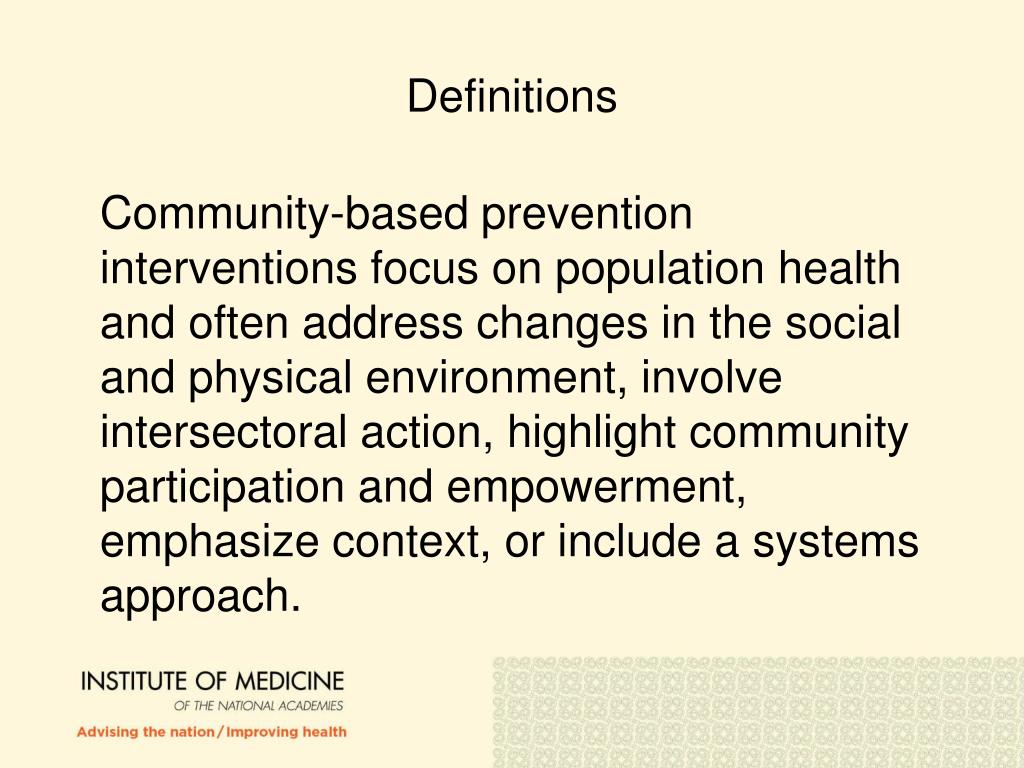 Definitions

Community-based prevention interventions focus on population health and often address changes in the social and physical environment, involve intersectoral action, highlight community participation and empowerment, emphasize context, or include a systems approach.

INSTITUTE OF MEDICINE
OF THE NATIONAL ACADEMIES
Advising the nation/Improving health